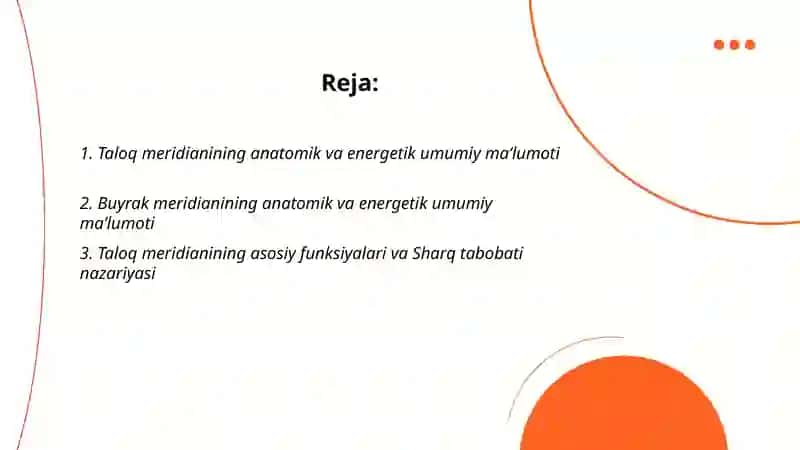 Reja:

1. Taloq meridianining anatomik va energetik umumiy ma'lumoti

2. Buyrak meridianining anatomik va energetik umumiy ma'lumoti

3. Taloq meridianining asosiy funksiyalari va Sharq tabobati nazariyasi